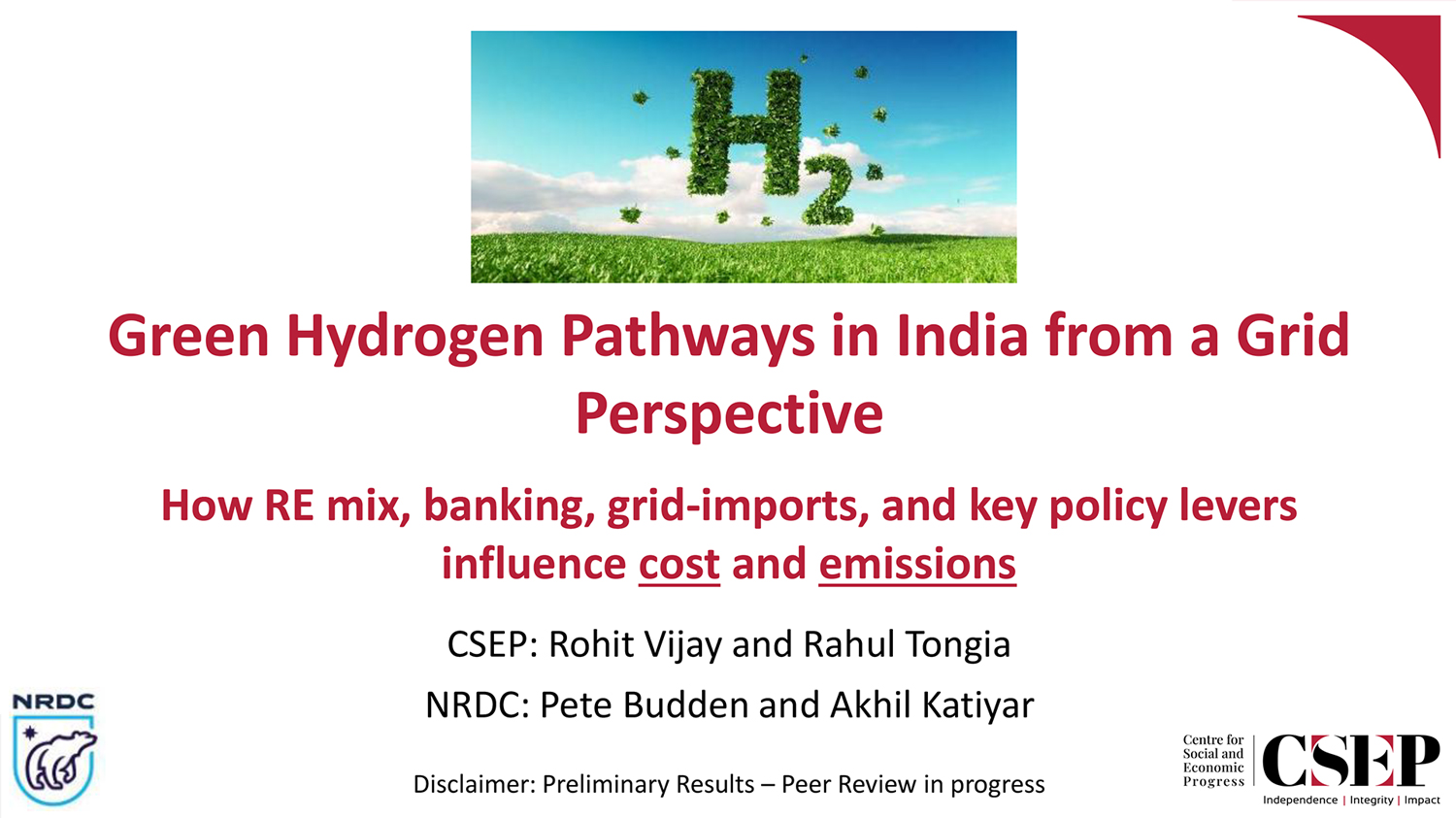 $H_2$

Green Hydrogen Pathways in India from a Grid Perspective

How RE mix, banking, grid-imports, and key policy levers influence cost and emissions

CSEP: Rohit Vijay and Rahul Tongia

NRDC: Pete Budden and Akhil Katiyar

Disclaimer: Preliminary Results – Peer Review in progress

NRDC

Centre for Social and Economic Progress CSEP
Independence | Integrity | Impact